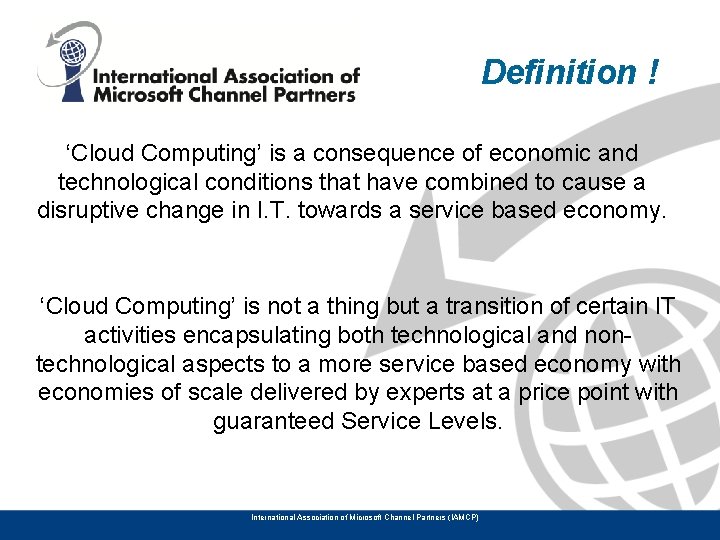 International Association of Microsoft Channel Partners

Definition !

‘Cloud Computing’ is a consequence of economic and technological conditions that have combined to cause a disruptive change in I.T. towards a service based economy.

‘Cloud Computing’ is not a thing but a transition of certain IT activities encapsulating both technological and non-technological aspects to a more service based economy with economies of scale delivered by experts at a price point with guaranteed Service Levels.

International Association of Microsoft Channel Partners (IAMCP)